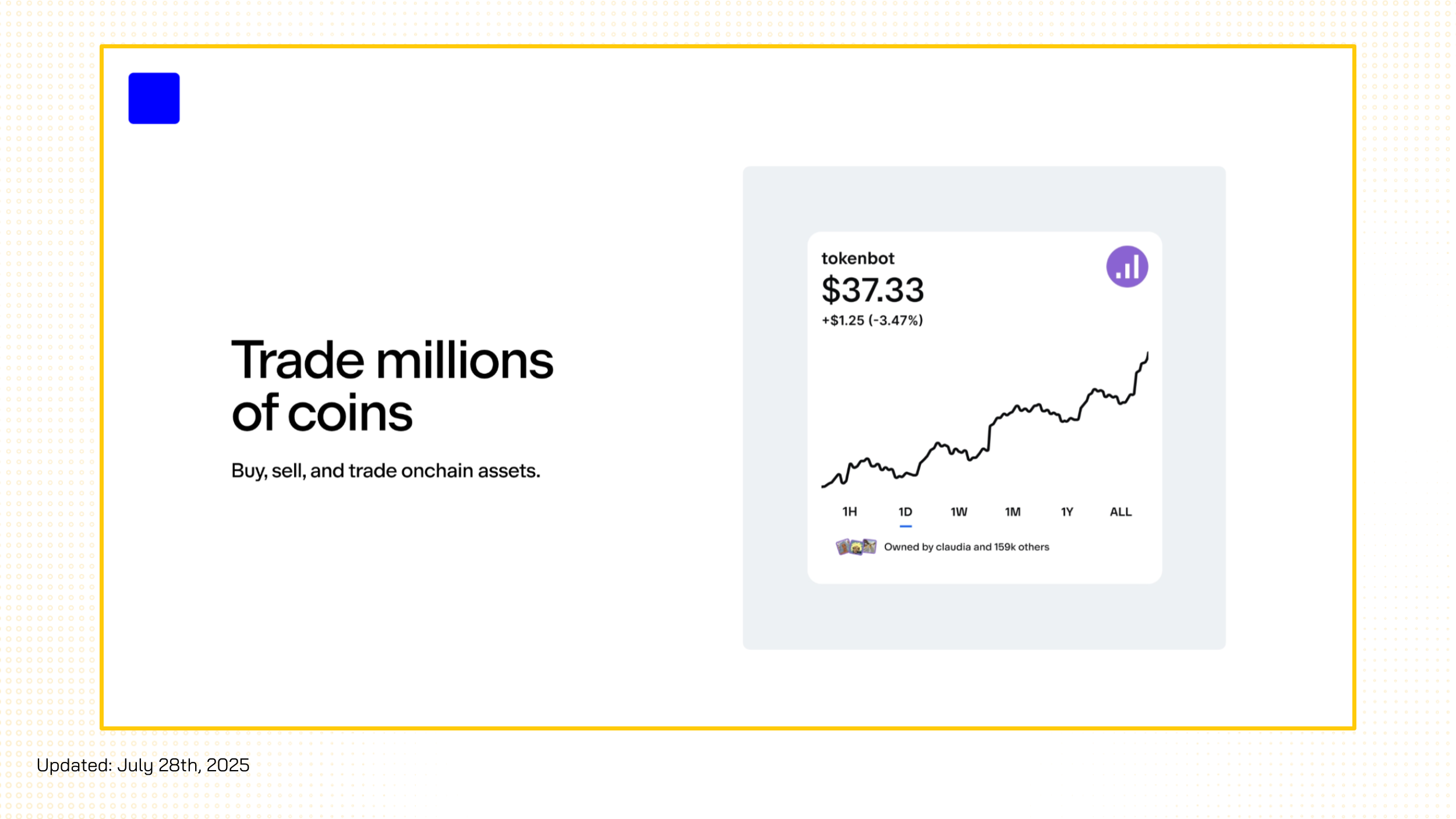 Trade millions of coins

Buy, sell, and trade onchain assets.

tokenbot
$37.33
+$1.25 (-3.47%)

1H 1D 1W 1M 1Y ALL

Owned by claudia and 159k others

Updated: July 28th, 2025